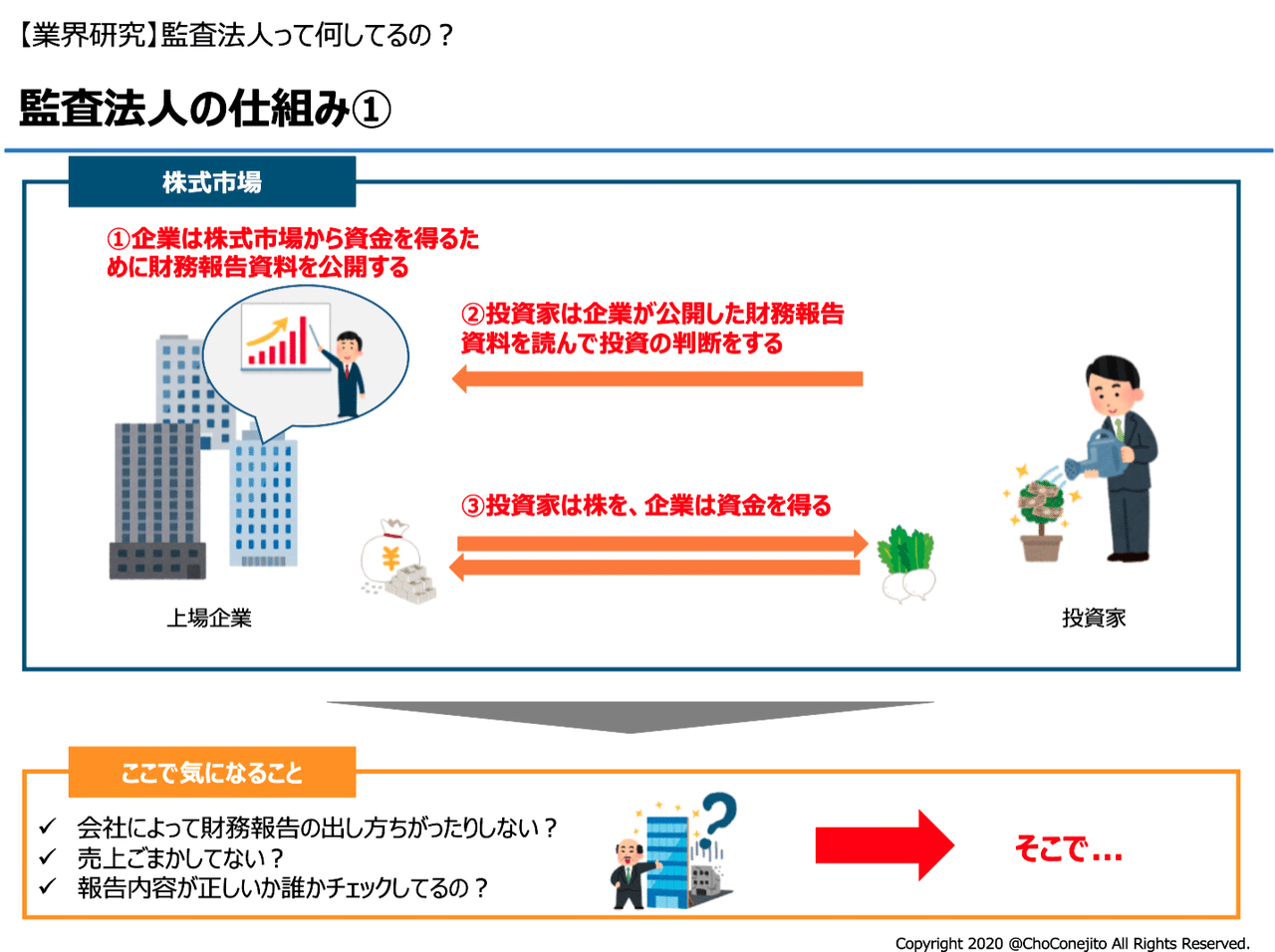 【業界研究】監査法人って何してるの？

監査法人の仕組み①

株式市場

①企業は株式市場から資金を得るために財務報告資料を公開する

②投資家は企業が公開した財務報告資料を読んで投資の判断をする

③投資家は株を、企業は資金を得る

上場企業

投資家

ここで気になること

✓ 会社によって財務報告の出し方ちがったりしない？
✓ 売上ごまかしてない？
✓ 報告内容が正しいか誰かチェックしてるの？

そこで…

Copyright 2020 @ChoConejito All Rights Reserved.